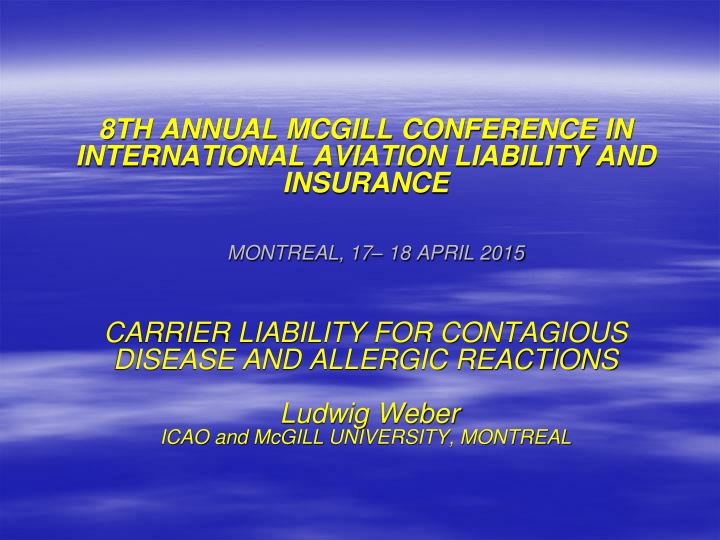 8TH ANNUAL MCGILL CONFERENCE IN INTERNATIONAL AVIATION LIABILITY AND INSURANCE

MONTREAL, 17– 18 APRIL 2015

CARRIER LIABILITY FOR CONTAGIOUS DISEASE AND ALLERGIC REACTIONS

Ludwig Weber
ICAO and McGILL UNIVERSITY, MONTREAL